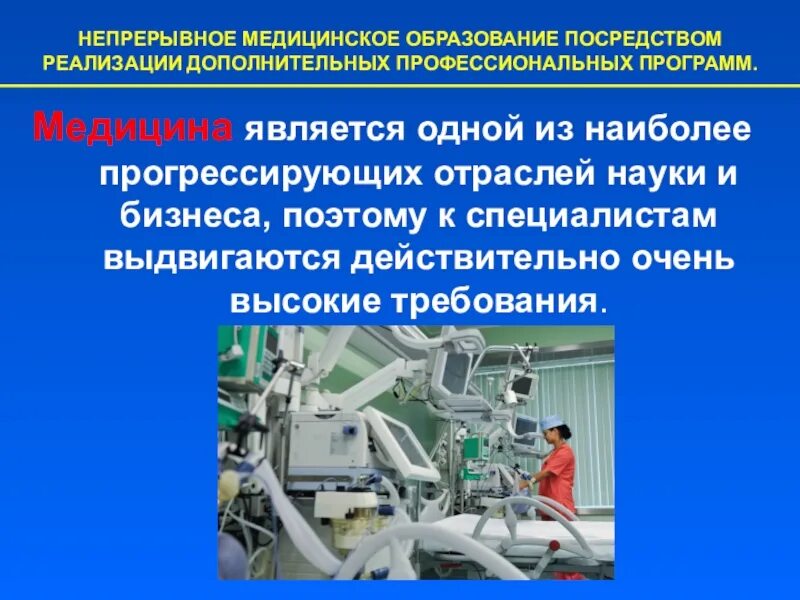 НЕПРЕРЫВНОЕ МЕДИЦИНСКОЕ ОБРАЗОВАНИЕ ПОСРЕДСТВОМ РЕАЛИЗАЦИИ ДОПОЛНИТЕЛЬНЫХ ПРОФЕССИОНАЛЬНЫХ ПРОГРАММ.

Медицина является одной из наиболее прогрессирующих отраслей науки и бизнеса, поэтому к специалистам выдвигаются действительно очень высокие требования.